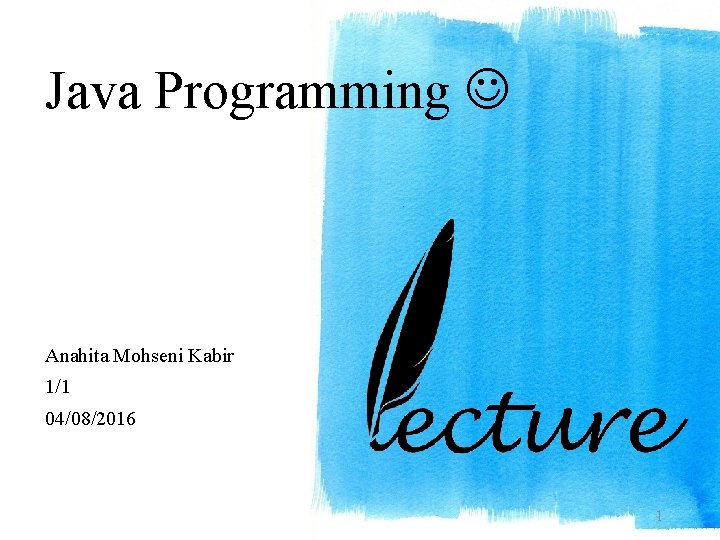 Java Programming ☺

Anahita Mohseni Kabir
1/1
04/08/2016

lecture

1